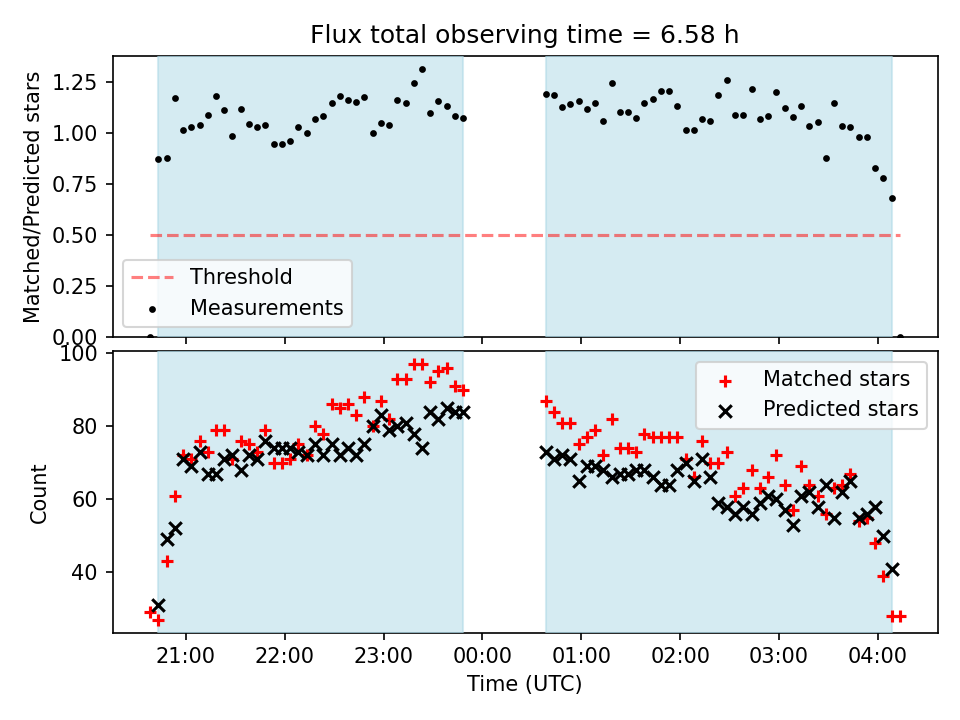 Flux total observing time = 6.58 h

Matched/Predicted stars

1.25
1.00
0.75
0.50
0.25
0.00

Threshold
Measurements

Count

100
80
60
40

Matched stars
Predicted stars

21:00 22:00 23:00 00:00 01:00 02:00 03:00 04:00

Time (UTC)